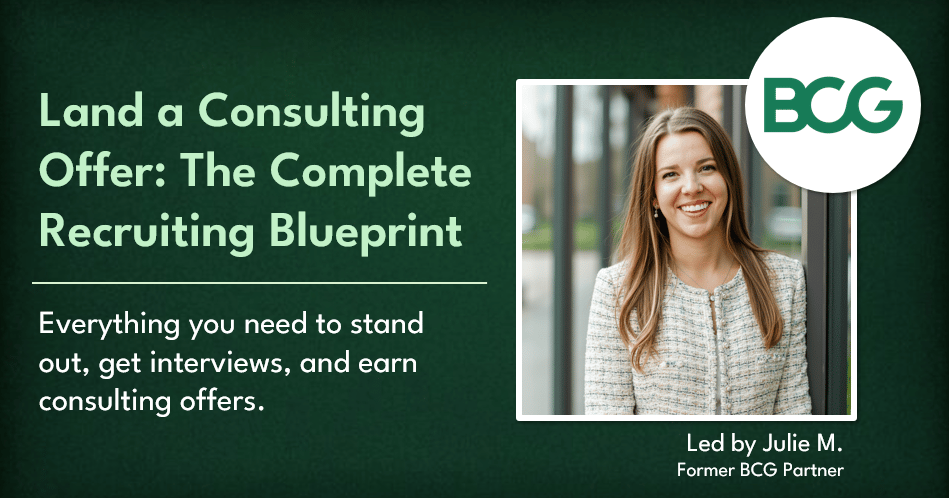 Land a Consulting Offer: The Complete Recruiting Blueprint

Everything you need to stand out, get interviews, and earn consulting offers.

BCG

Led by Julie M.
Former BCG Partner